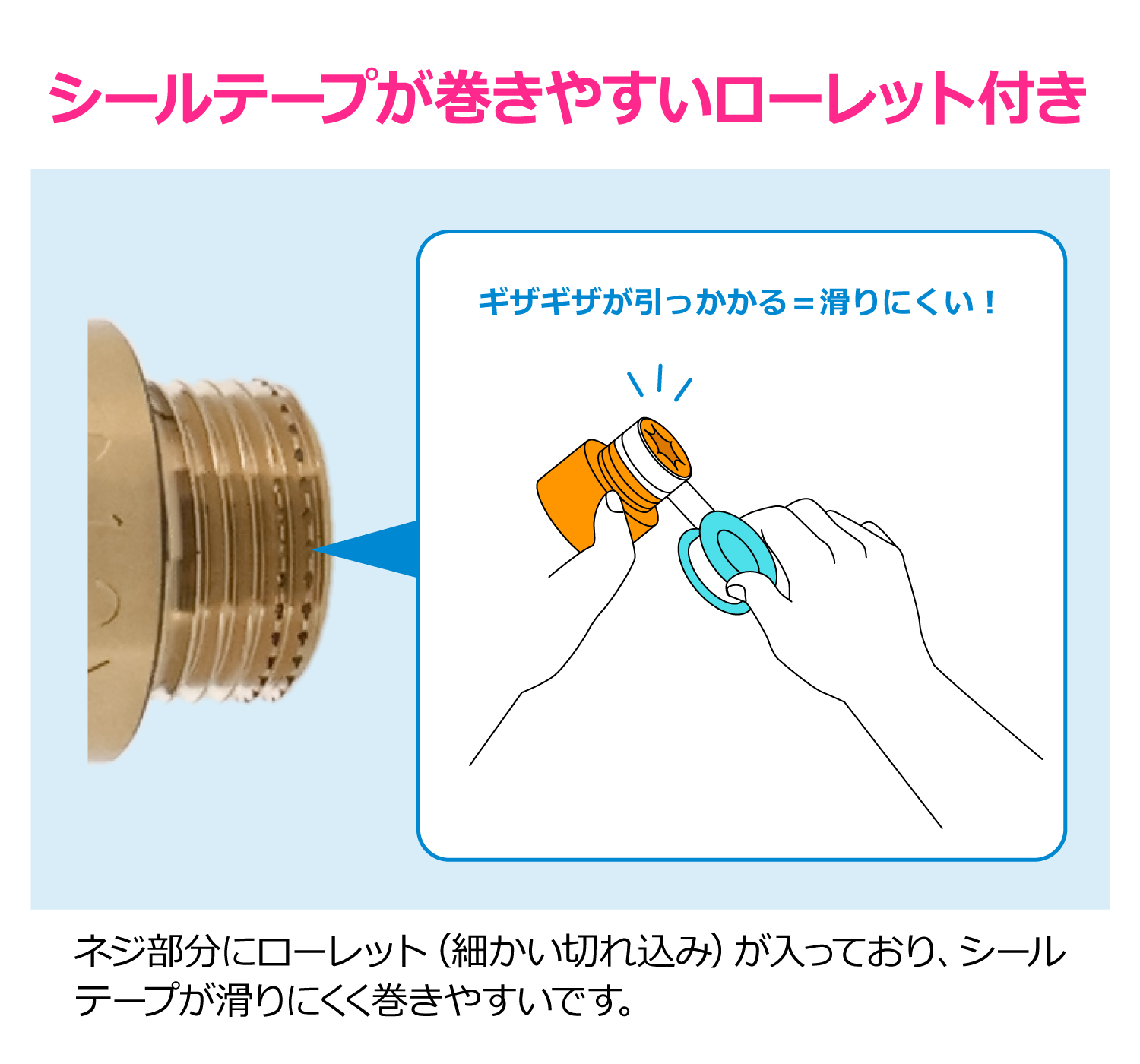 シールテープが巻きやすいローレット付き

ギザギザが引っかかる＝滑りにくい！

ネジ部分にローレット（細かい切れ込み）が入っており、シールテープが滑りにくく巻きやすいです。